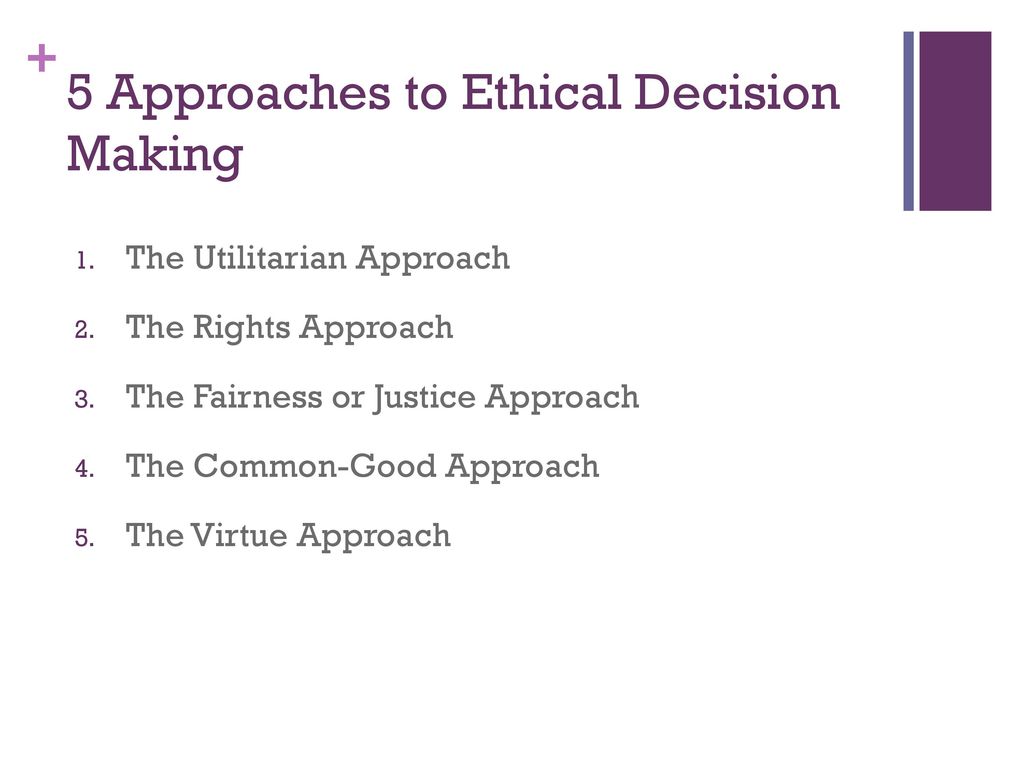 +
5 Approaches to Ethical Decision Making

1. The Utilitarian Approach
2. The Rights Approach
3. The Fairness or Justice Approach
4. The Common-Good Approach
5. The Virtue Approach